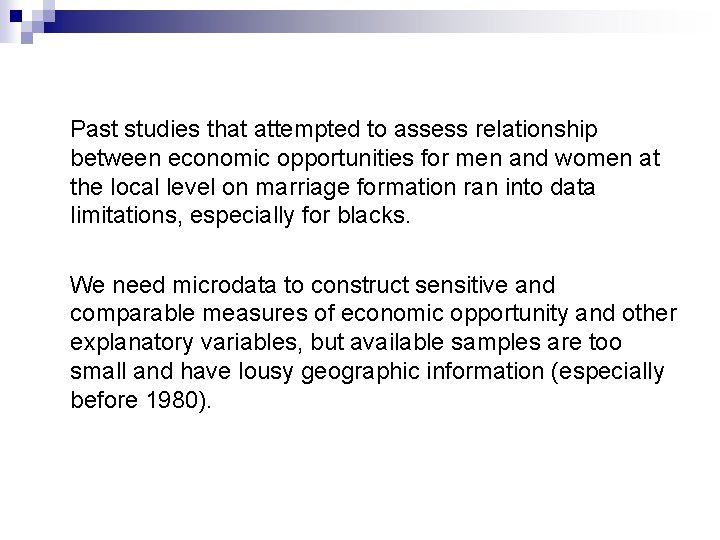 Past studies that attempted to assess relationship between economic opportunities for men and women at the local level on marriage formation ran into data limitations, especially for blacks.

We need microdata to construct sensitive and comparable measures of economic opportunity and other explanatory variables, but available samples are too small and have lousy geographic information (especially before 1980).